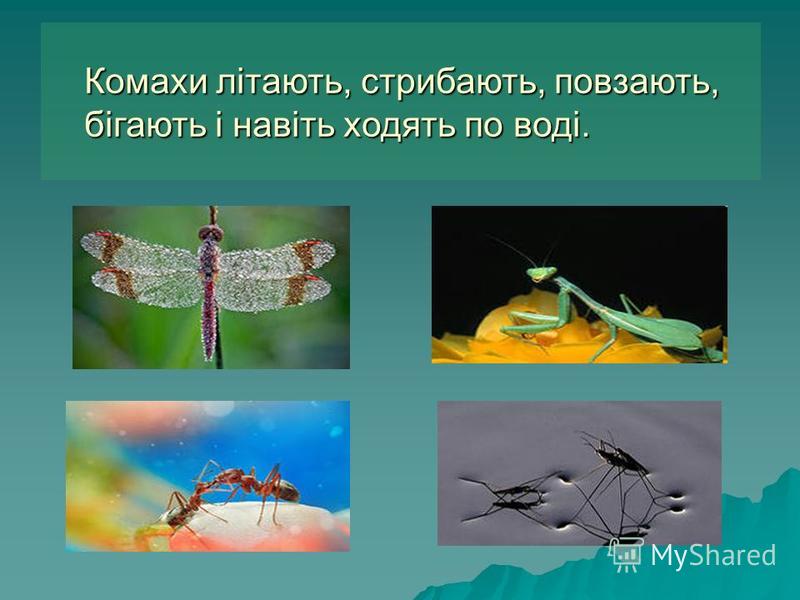 Комахи літають, стрибають, повзають, бігають і навіть ходять по воді.

MyShared